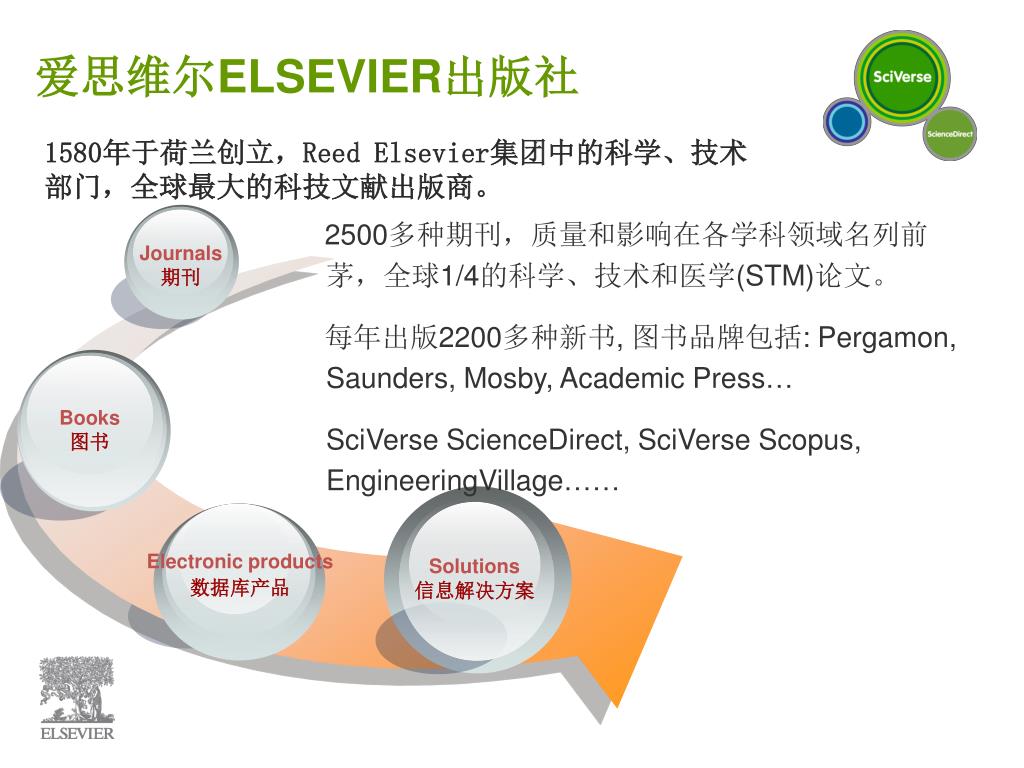 爱思维尔ELSEVIER出版社

SciVerse

ScienceDirect

1580年于荷兰创立，Reed Elsevier集团中的科学、技术部门，全球最大的科技文献出版商。

Journals
期刊

2500多种期刊，质量和影响在各学科领域名列前茅，全球1/4的科学、技术和医学(STM)论文。

每年出版2200多种新书, 图书品牌包括: Pergamon, Saunders, Mosby, Academic Press…

Books
图书

SciVerse ScienceDirect, SciVerse Scopus, EngineeringVillage……

Electronic products
数据库产品

Solutions
信息解决方案

ELSEVIER